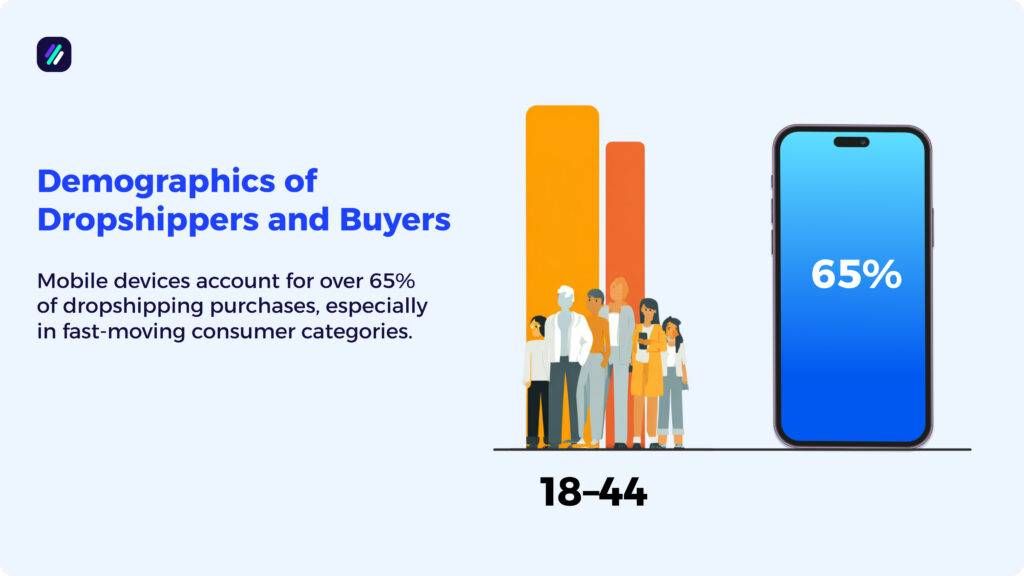 Demographics of Dropshippers and Buyers

Mobile devices account for over 65% of dropshipping purchases, especially in fast-moving consumer categories.

65%

18–44